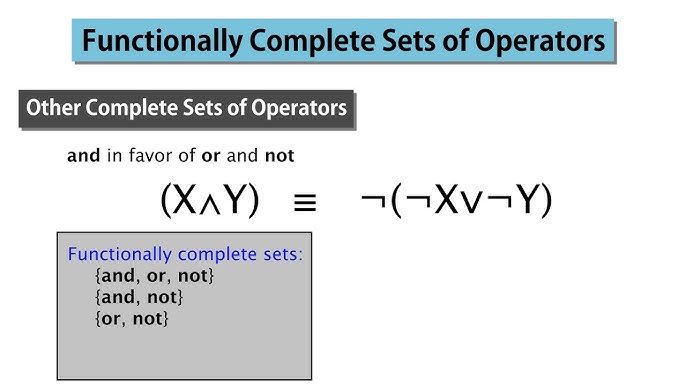 Functionally Complete Sets of Operators

Other Complete Sets of Operators

and in favor of or and not

$(X \wedge Y) \equiv \neg(\neg X \vee \neg Y)$

Functionally complete sets:
{and, or, not}
{and, not}
{or, not}